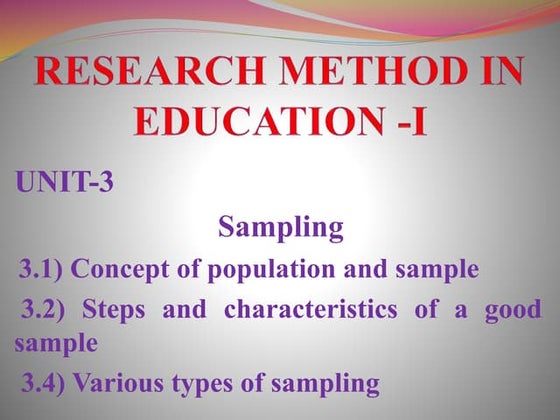 RESEARCH METHOD IN EDUCATION -I

UNIT-3

Sampling

3.1) Concept of population and sample

3.2) Steps and characteristics of a good sample

3.4) Various types of sampling